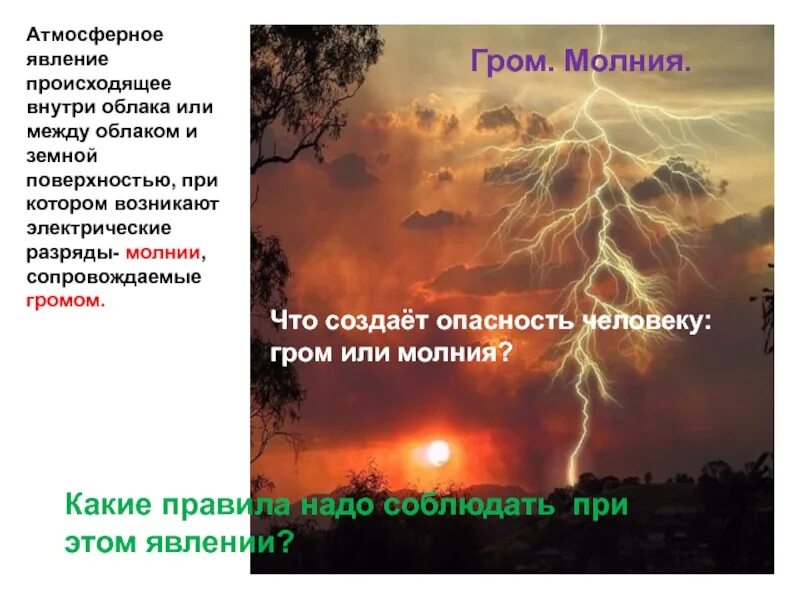 Атмосферное явление происходящее внутри облака или между облаком и земной поверхностью, при котором возникают электрические разряды- молнии, сопровождаемые громом.

Гром. Молния.

Что создаёт опасность человеку: гром или молния?

Какие правила надо соблюдать при этом явлении?